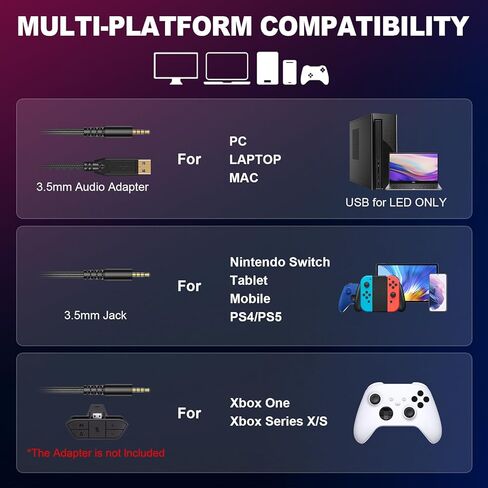 MULTI-PLATFORM COMPATIBILITY

3.5mm Audio Adapter

For

PC
LAPTOP
MAC

USB for LED ONLY

3.5mm Jack

For

Nintendo Switch
Tablet
Mobile
PS4/PS5

*The Adapter is not Included

For

Xbox One
Xbox Series X/S